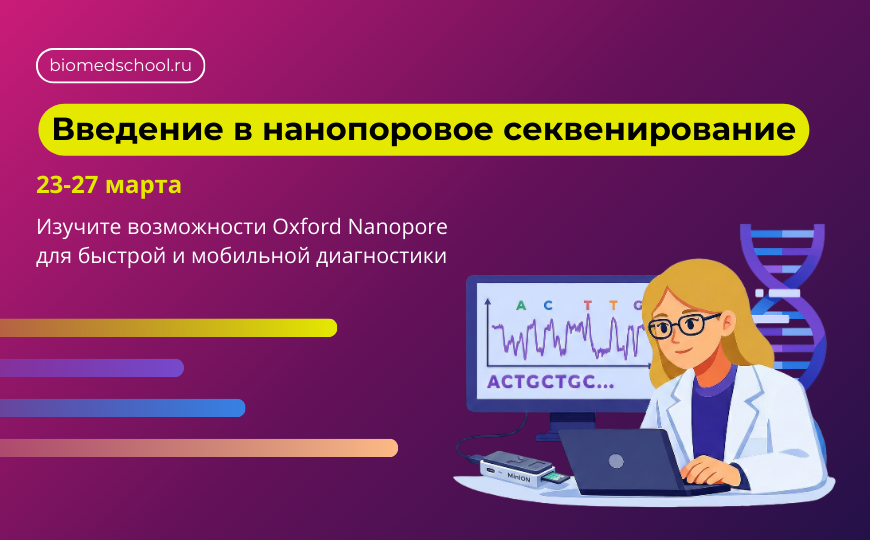 biomedschool.ru

Введение в нанопоровое секвенирование

23-27 марта

Изучите возможности Oxford Nanopore для быстрой и мобильной диагностики

A C T T G

ACTGCTGC...

MinION